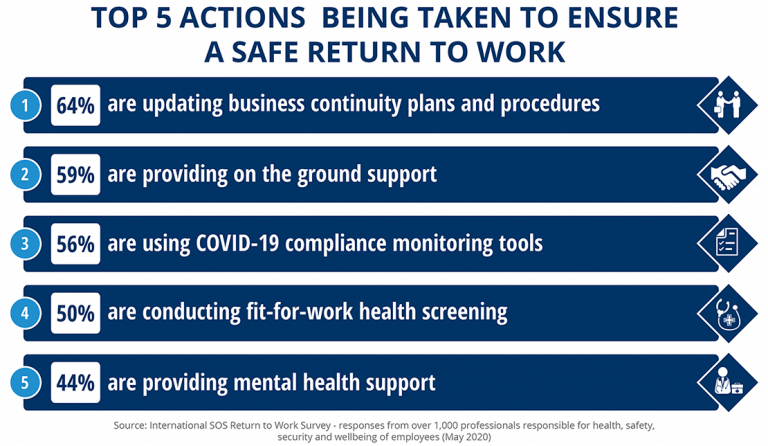 TOP 5 ACTIONS BEING TAKEN TO ENSURE A SAFE RETURN TO WORK

1 64% are updating business continuity plans and procedures

2 59% are providing on the ground support

3 56% are using COVID-19 compliance monitoring tools

4 50% are conducting fit-for-work health screening

5 44% are providing mental health support

Source: International SOS Return to Work Survey - responses from over 1,000 professionals responsible for health, safety, security and wellbeing of employees (May 2020)